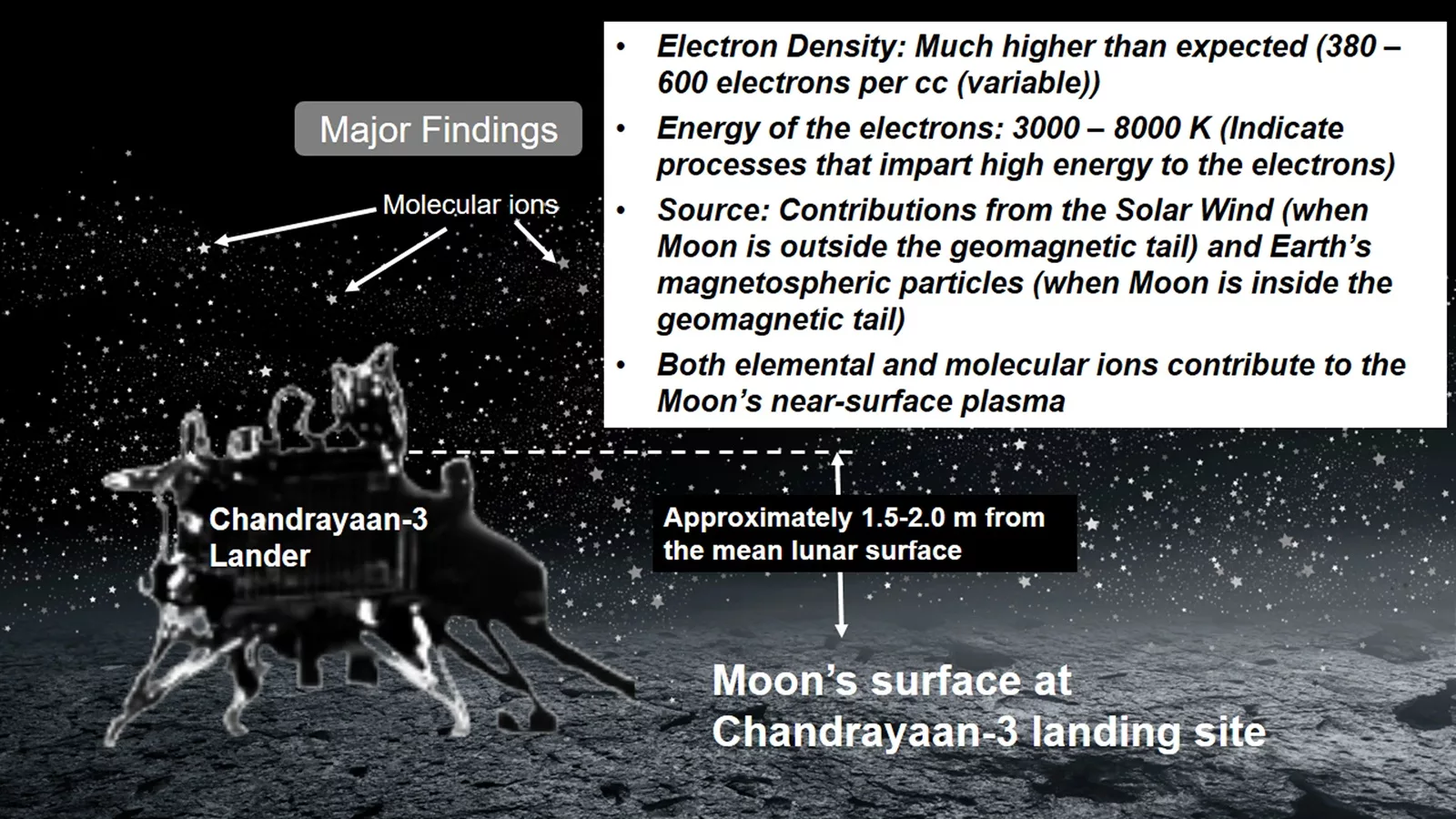 Major Findings

• Electron Density: Much higher than expected (380 – 600 electrons per cc (variable))
• Energy of the electrons: 3000 – 8000 K (Indicate processes that impart high energy to the electrons)
• Source: Contributions from the Solar Wind (when Moon is outside the geomagnetic tail) and Earth's magnetospheric particles (when Moon is inside the geomagnetic tail)
• Both elemental and molecular ions contribute to the Moon's near-surface plasma

Molecular ions

Chandrayaan-3 Lander

Approximately 1.5-2.0 m from the mean lunar surface

Moon's surface at Chandrayaan-3 landing site